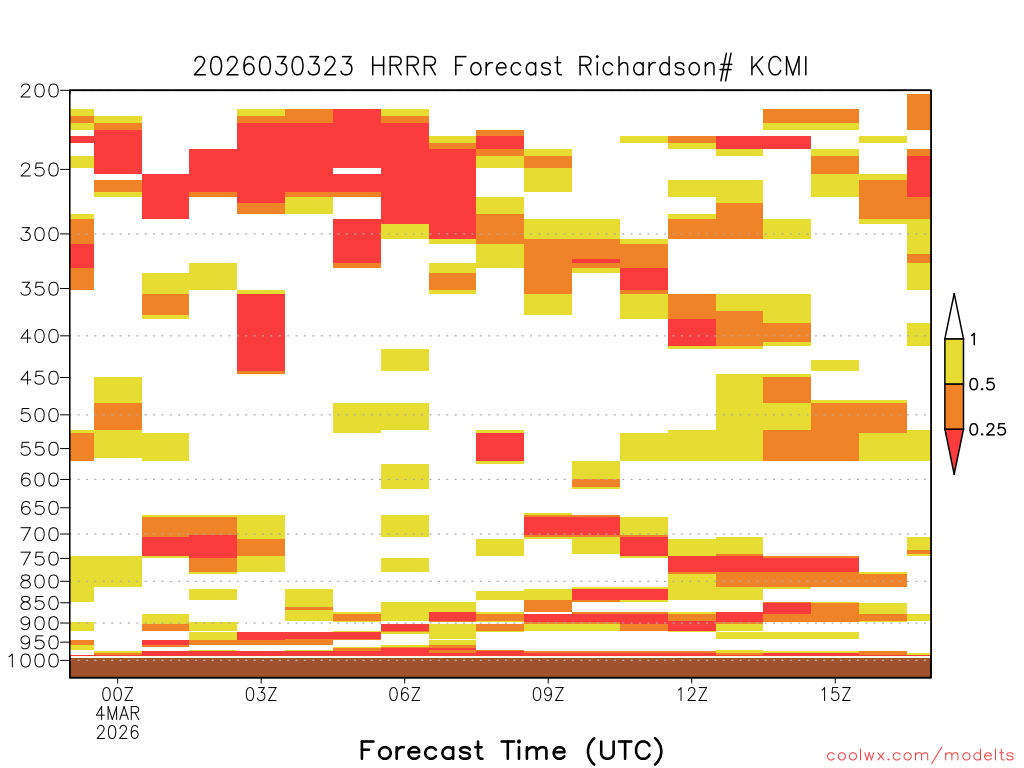 2026030323 HRRR Forecast Richardson# KCMI

200
250
300
350
400
450
500
550
600
650
700
750
800
850
900
950
1000

1
0.5
0.25

00Z
4MAR
2026
03Z
06Z
09Z
12Z
15Z

Forecast Time (UTC)

coolwx.com/modelts